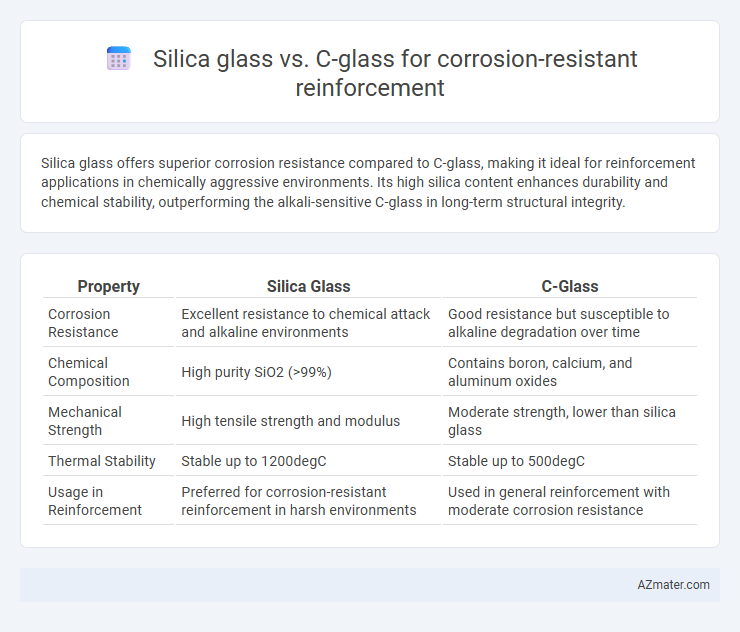 Silica glass vs. C-glass for corrosion-resistant reinforcement

Silica glass offers superior corrosion resistance compared to C-glass, making it ideal for reinforcement applications in chemically aggressive environments. Its high silica content enhances durability and chemical stability, outperforming the alkali-sensitive C-glass in long-term structural integrity.

| Property | Silica Glass | C-Glass |
|---|---|---|
| Corrosion Resistance | Excellent resistance to chemical attack and alkaline environments | Good resistance but susceptible to alkaline degradation over time |
| Chemical Composition | High purity SiO2 (>99%) | Contains boron, calcium, and aluminum oxides |
| Mechanical Strength | High tensile strength and modulus | Moderate strength, lower than silica glass |
| Thermal Stability | Stable up to 1200degC | Stable up to 500degC |
| Usage in Reinforcement | Preferred for corrosion-resistant reinforcement in harsh environments | Used in general reinforcement with moderate corrosion resistance |

AZmater.com